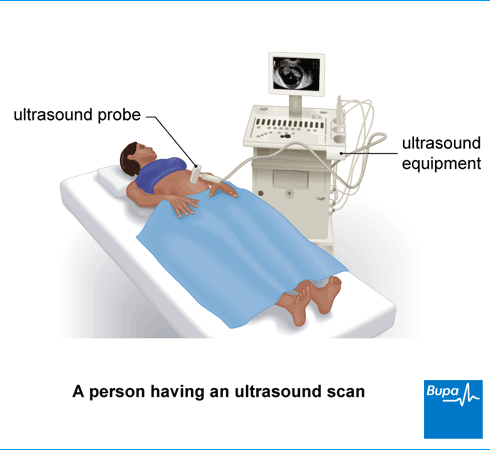 ultrasound probe

ultrasound equipment

A person having an ultrasound scan

Bupa